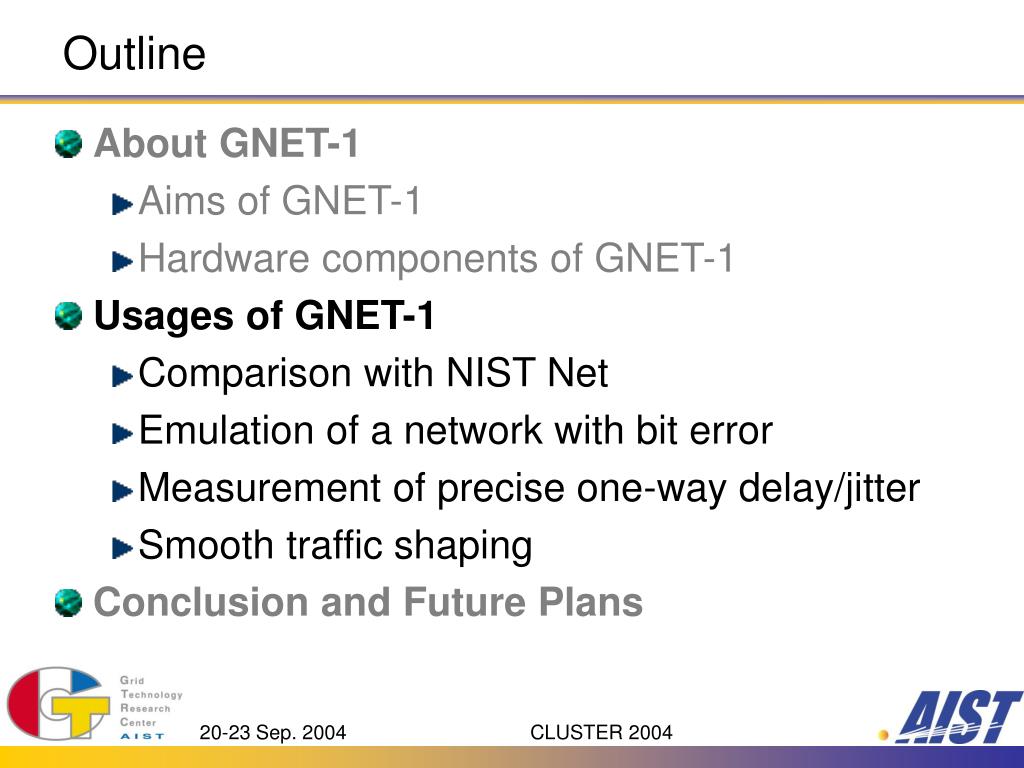 Outline

About GNET-1

Aims of GNET-1

Hardware components of GNET-1

Usages of GNET-1

Comparison with NIST Net

Emulation of a network with bit error

Measurement of precise one-way delay/jitter

Smooth traffic shaping

Conclusion and Future Plans

Grid Technology Research Center AIST

20-23 Sep. 2004

CLUSTER 2004

AIST